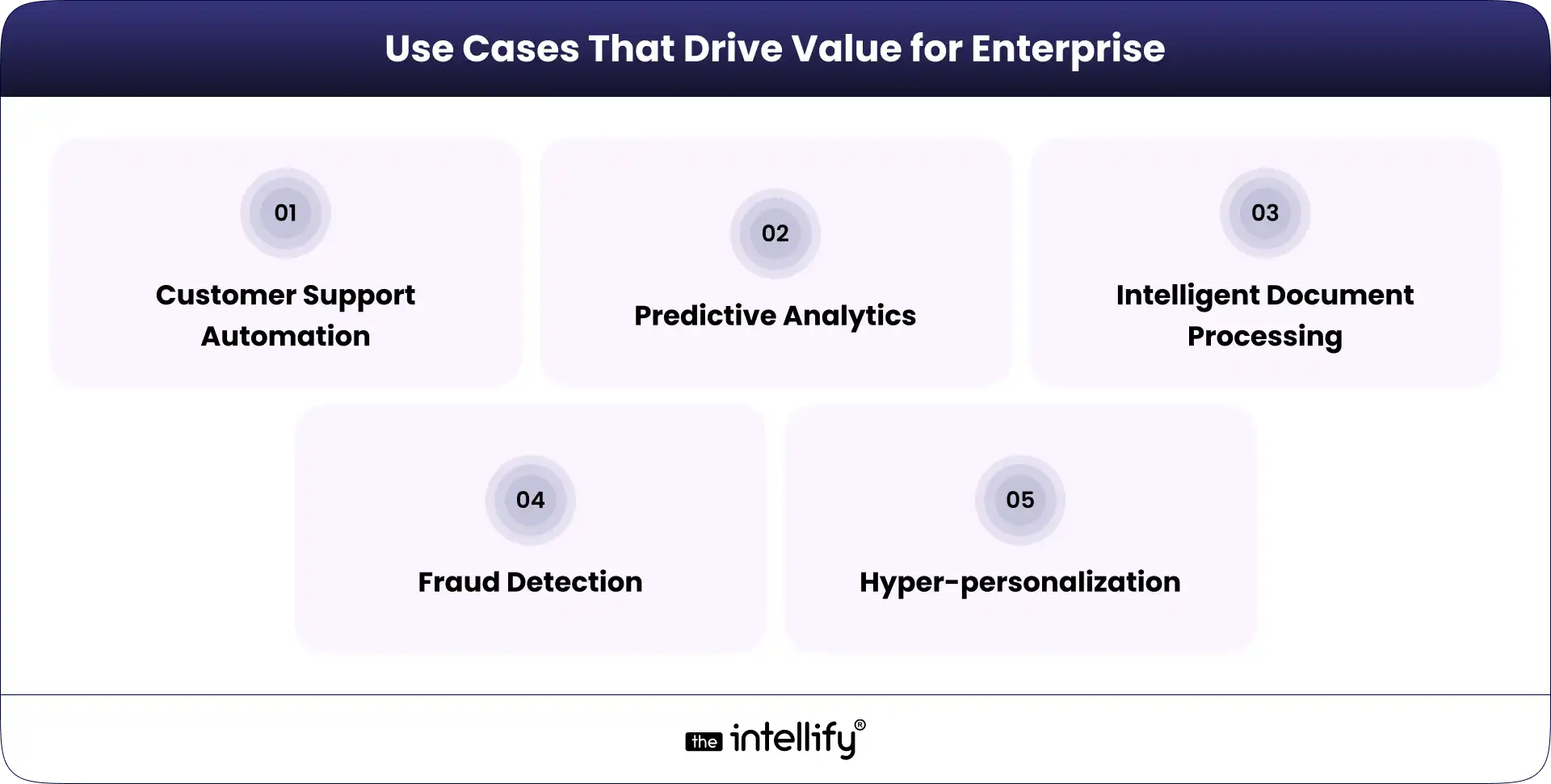 Use Cases That Drive Value for Enterprise

01

Customer Support Automation

02

Predictive Analytics

03

Intelligent Document Processing

04

Fraud Detection

05

Hyper-personalization

the intellify®